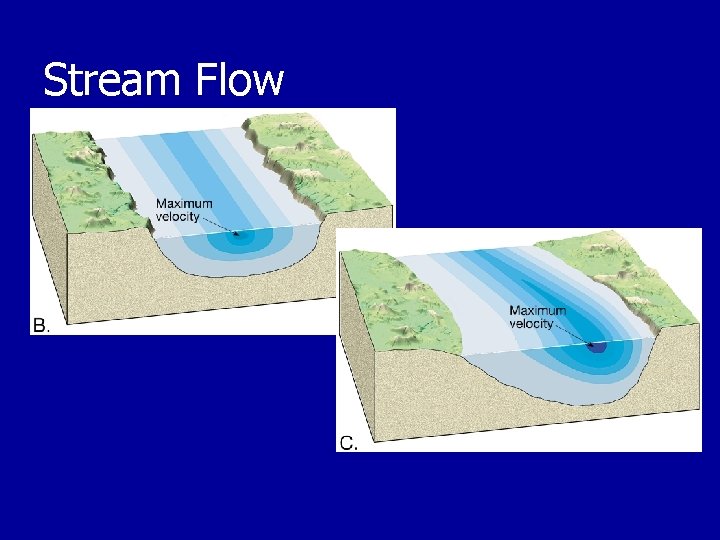 Stream Flow

Maximum velocity

B.

Maximum velocity

C.